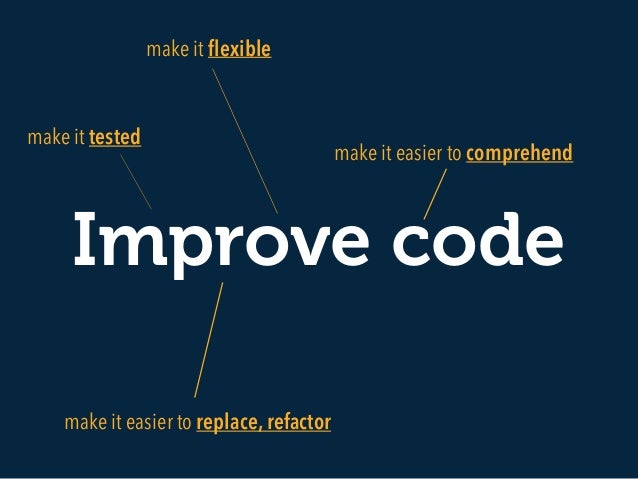 make it flexible

make it tested

make it easier to comprehend

Improve code

make it easier to replace, refactor